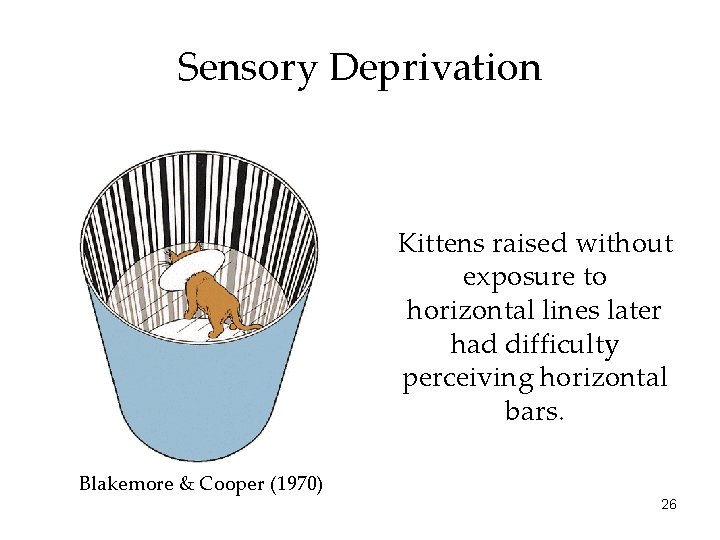 Sensory Deprivation

Kittens raised without exposure to horizontal lines later had difficulty perceiving horizontal bars.

Blakemore & Cooper (1970)

26